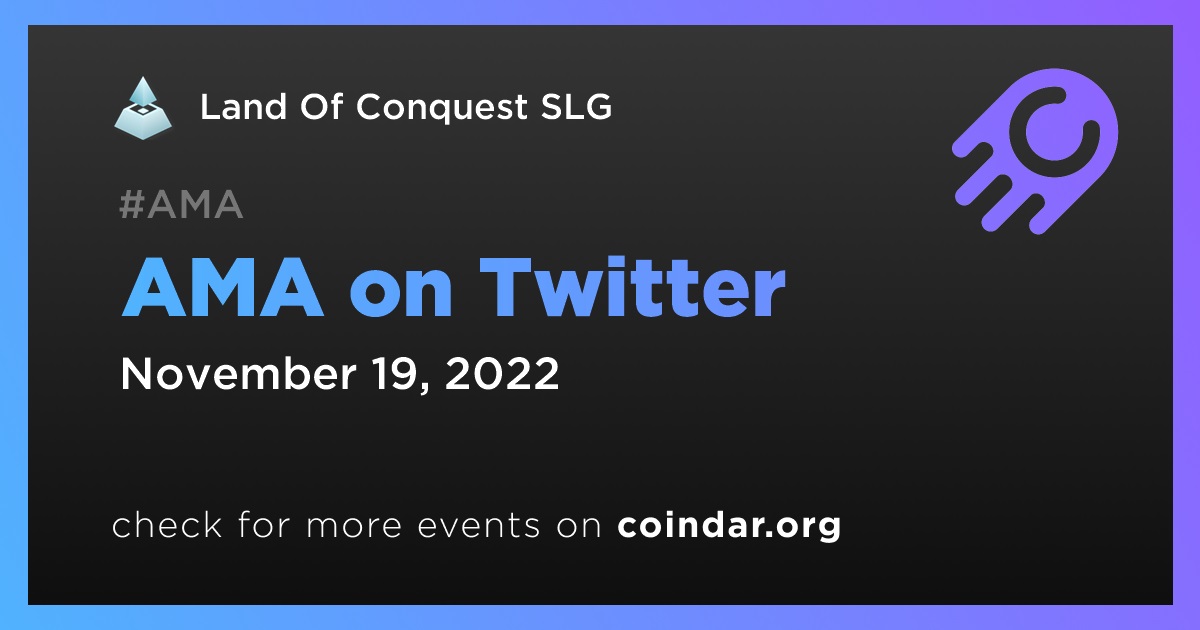 Land Of Conquest SLG

#AMA

AMA on Twitter

November 19, 2022

check for more events on coindar.org